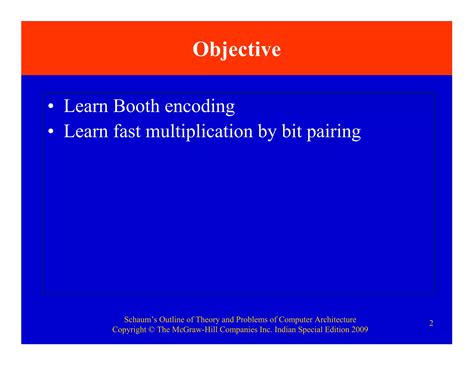 Objective

• Learn Booth encoding
• Learn fast multiplication by bit pairing

Schaum's Outline of Theory and Problems of Computer Architecture
Copyright © The McGraw-Hill Companies Inc. Indian Special Edition 2009

2